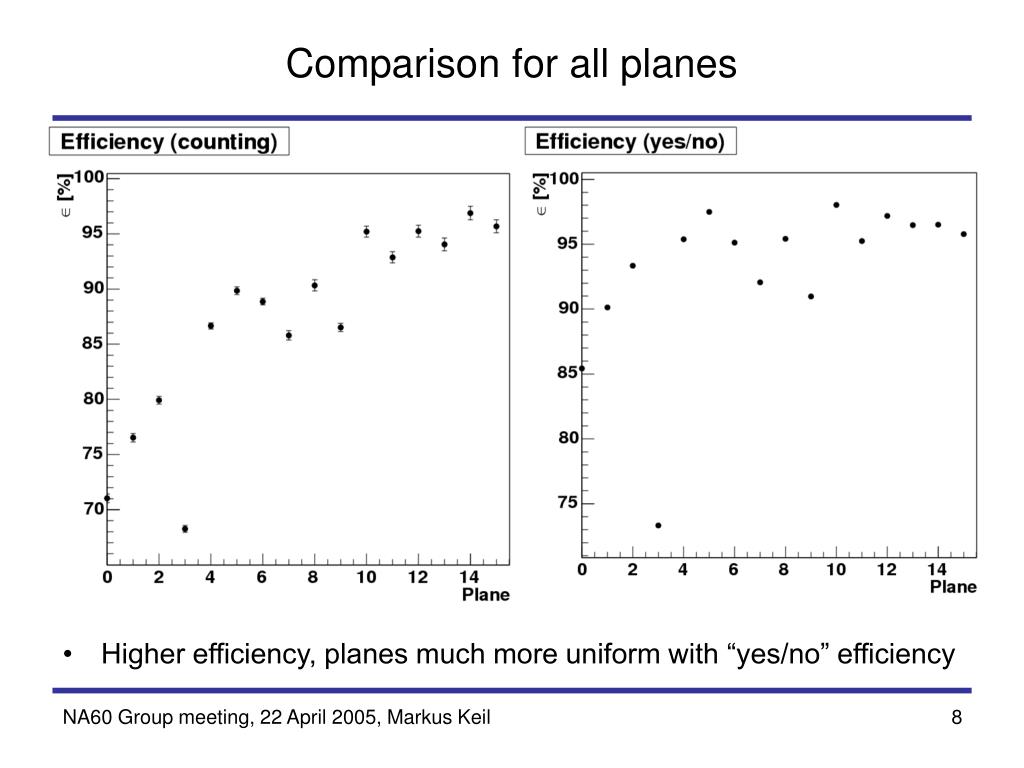 Comparison for all planes

Efficiency (counting)

$\epsilon$ [%]

100
95
90
85
80
75
70

0 2 4 6 8 10 12 14

Plane

Efficiency (yes/no)

$\epsilon$ [%]

100
95
90
85
80
75

0 2 4 6 8 10 12 14

Plane

• Higher efficiency, planes much more uniform with “yes/no” efficiency

NA60 Group meeting, 22 April 2005, Markus Keil

8